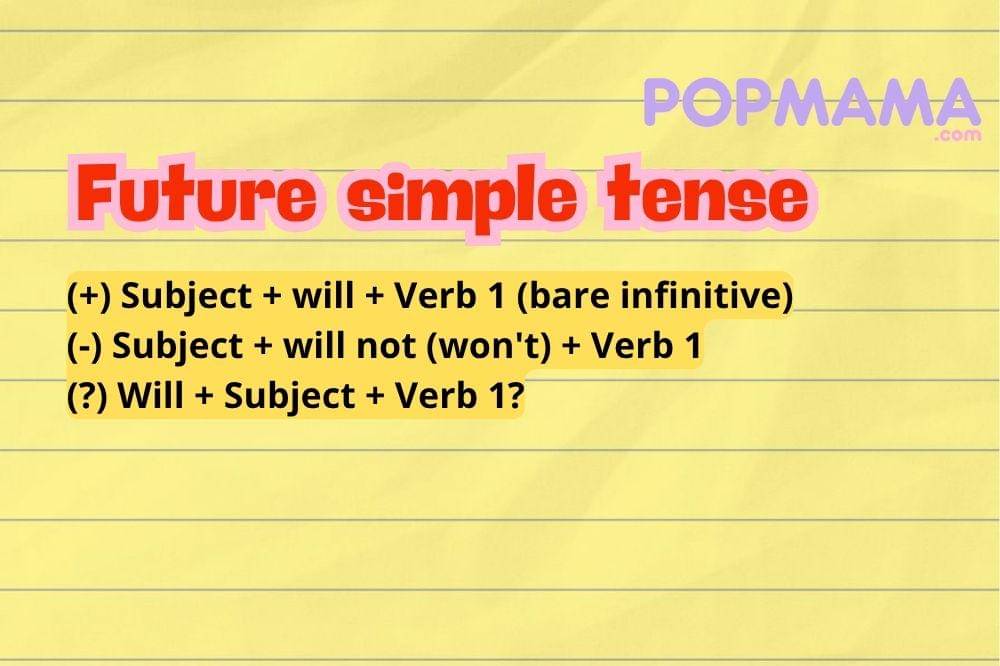 POPMAMA
.com

Future simple tense

(+) Subject + will + Verb 1 (bare infinitive)
(-) Subject + will not (won't) + Verb 1
(?) Will + Subject + Verb 1?